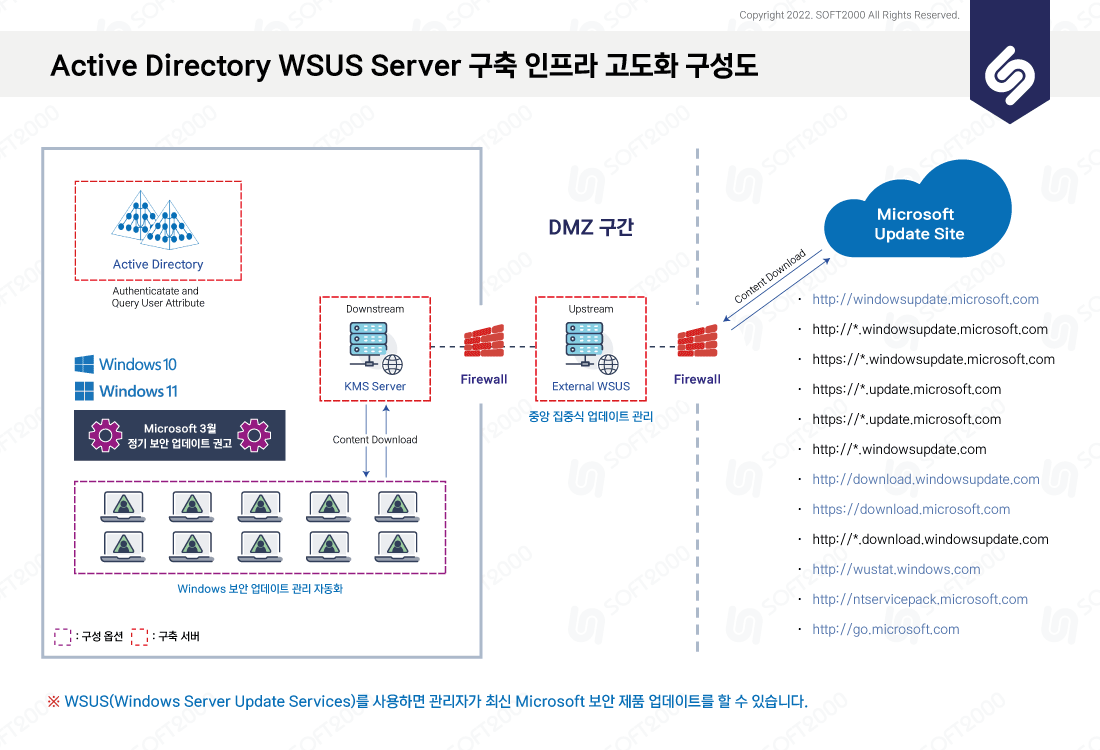 Copyright 2022. SOFT2000 All Rights Reserved.

Active Directory WSUS Server 구축 인프라 고도화 구성도

Active Directory

Authenticatate and Query User Attribute

Windows 10

Windows 11

Microsoft 3월 정기 보안 업데이트 권고

Downstream

KMS Server

Content Download

Windows 보안 업데이트 관리 자동화

: 구성 옵션 : 구축 서버

Firewall

DMZ 구간

Upstream

External WSUS

중앙 집중식 업데이트 관리

Firewall

Content Download

Microsoft Update Site

· http://windowsupdate.microsoft.com
· http://*.windowsupdate.microsoft.com
· https://*.windowsupdate.microsoft.com
· https://*.update.microsoft.com
· https://*.update.microsoft.com
· http://*.windowsupdate.com
· http://download.windowsupdate.com
· https://download.microsoft.com
· http://*.download.windowsupdate.com
· http://wustat.windows.com
· http://ntservicepack.microsoft.com
· http://go.microsoft.com

※ WSUS(Windows Server Update Services)를 사용하면 관리자가 최신 Microsoft 보안 제품 업데이트를 할 수 있습니다.